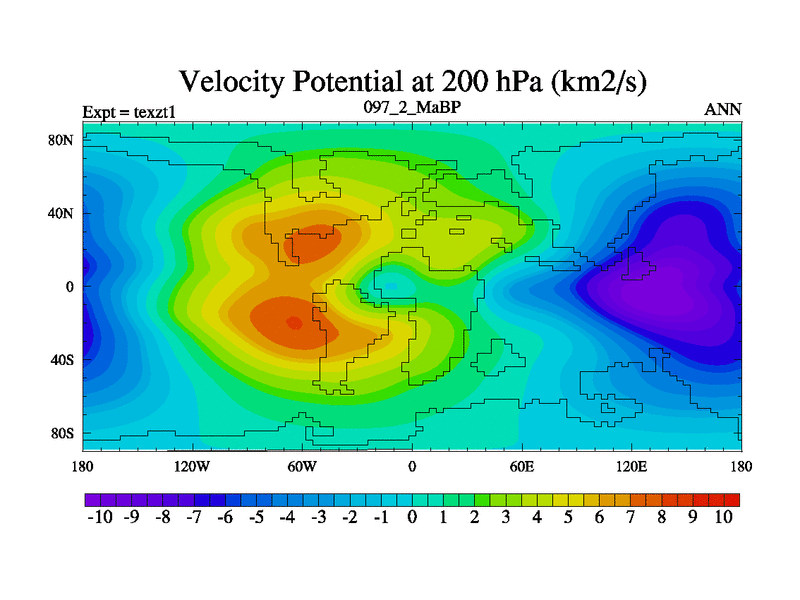 Velocity Potential at 200 hPa (km2/s)

Expt = texzt1

097_2_MaBP

ANN

80N
40N
0
40S
80S

180 120W 60W 0 60E 120E 180

-10 -9 -8 -7 -6 -5 -4 -3 -2 -1 0 1 2 3 4 5 6 7 8 9 10